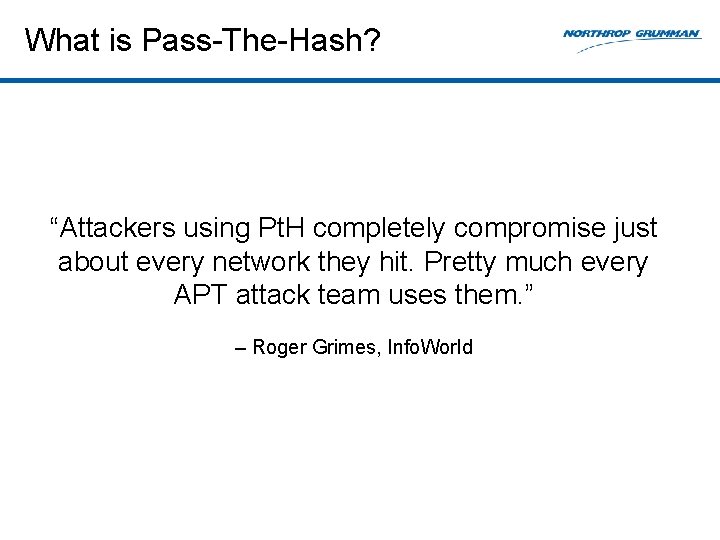 What is Pass-The-Hash?

NORTHROP GRUMMAN

“Attackers using PtH completely compromise just about every network they hit. Pretty much every APT attack team uses them.”

– Roger Grimes, InfoWorld